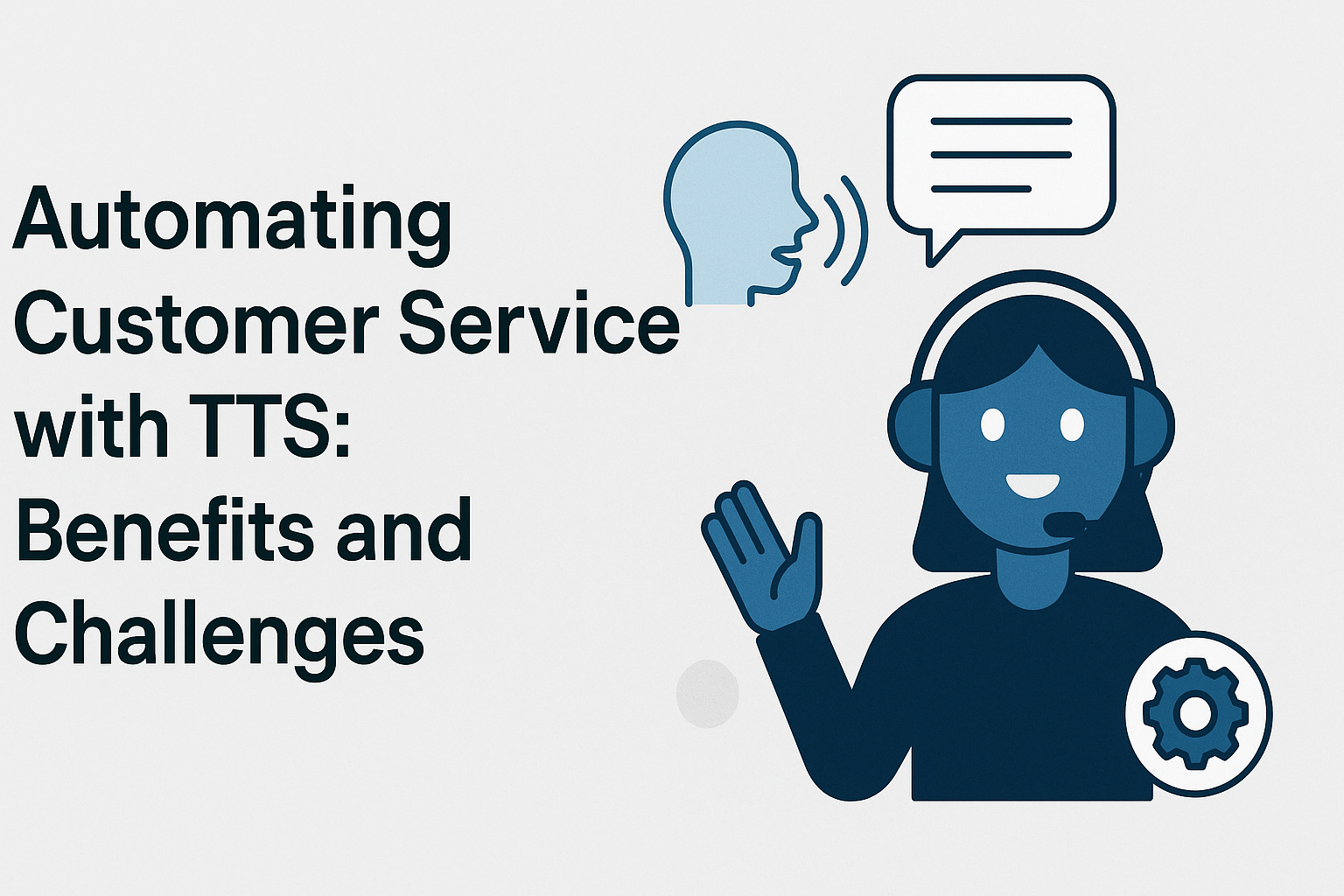 Automating Customer Service with TTS: Benefits and Challenges